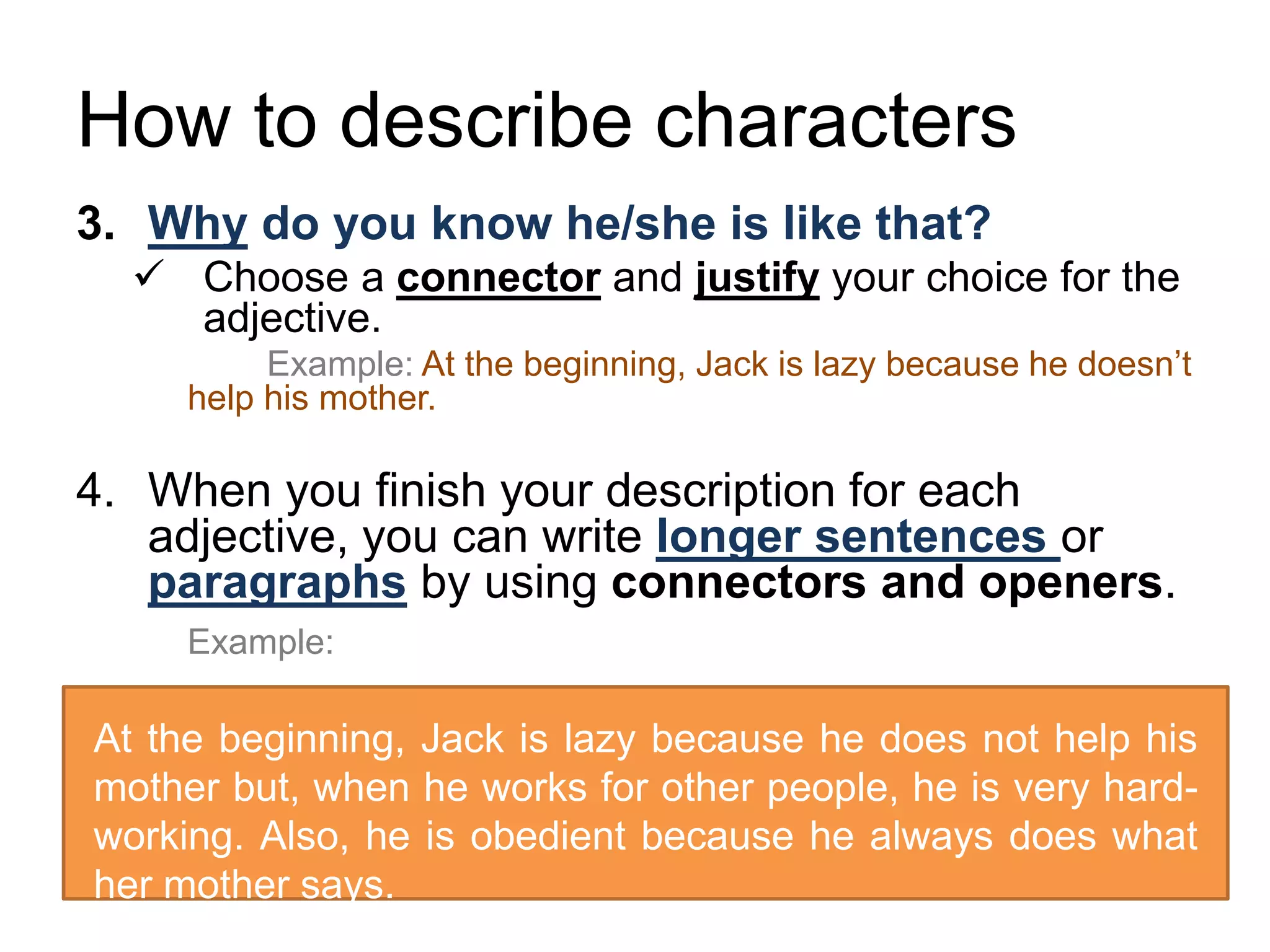 How to describe characters

3. Why do you know he/she is like that?

✓ Choose a connector and justify your choice for the adjective.

Example: At the beginning, Jack is lazy because he doesn't help his mother.

4. When you finish your description for each adjective, you can write longer sentences or paragraphs by using connectors and openers.

Example:

At the beginning, Jack is lazy because he does not help his mother but, when he works for other people, he is very hard-working. Also, he is obedient because he always does what her mother says.